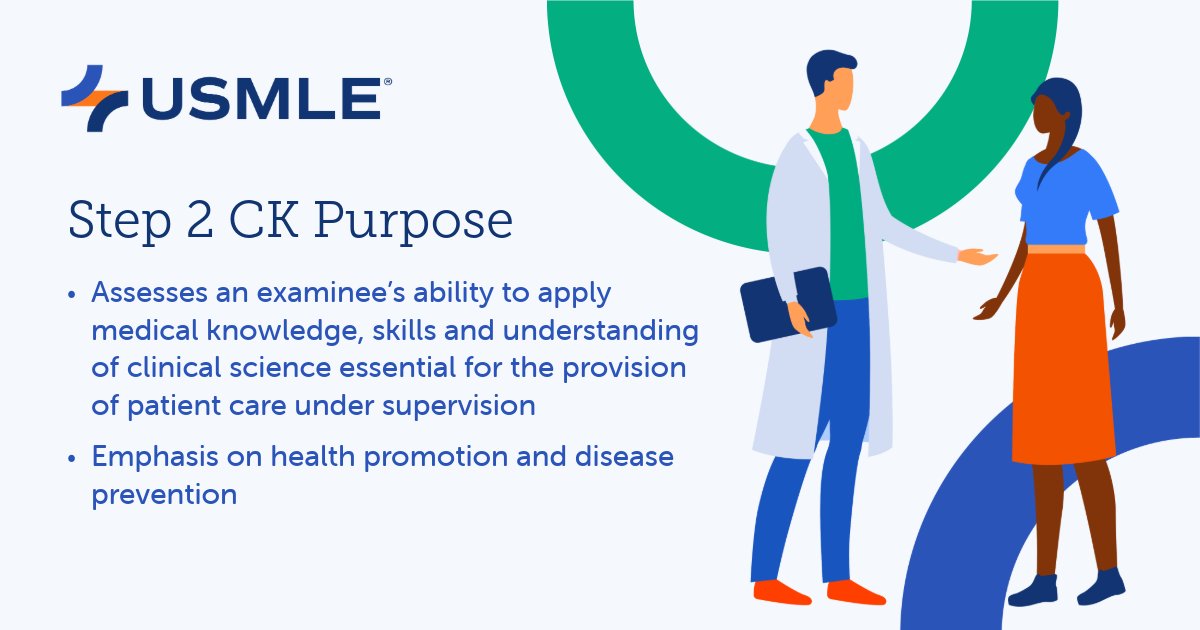 USMLE®

Step 2 CK Purpose

• Assesses an examinee's ability to apply medical knowledge, skills and understanding of clinical science essential for the provision of patient care under supervision

• Emphasis on health promotion and disease prevention